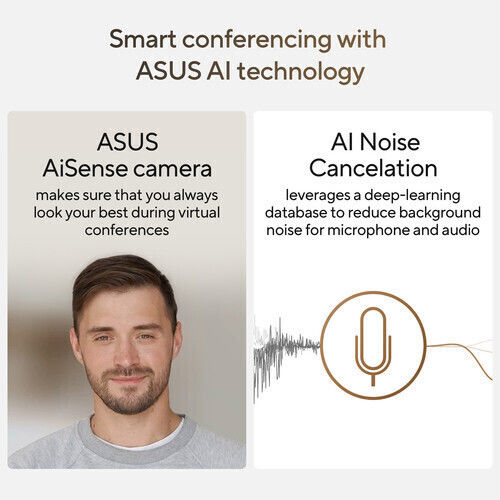 Smart conferencing with ASUS AI technology

ASUS AiSense camera

makes sure that you always look your best during virtual conferences

AI Noise Cancelation

leverages a deep-learning database to reduce background noise for microphone and audio